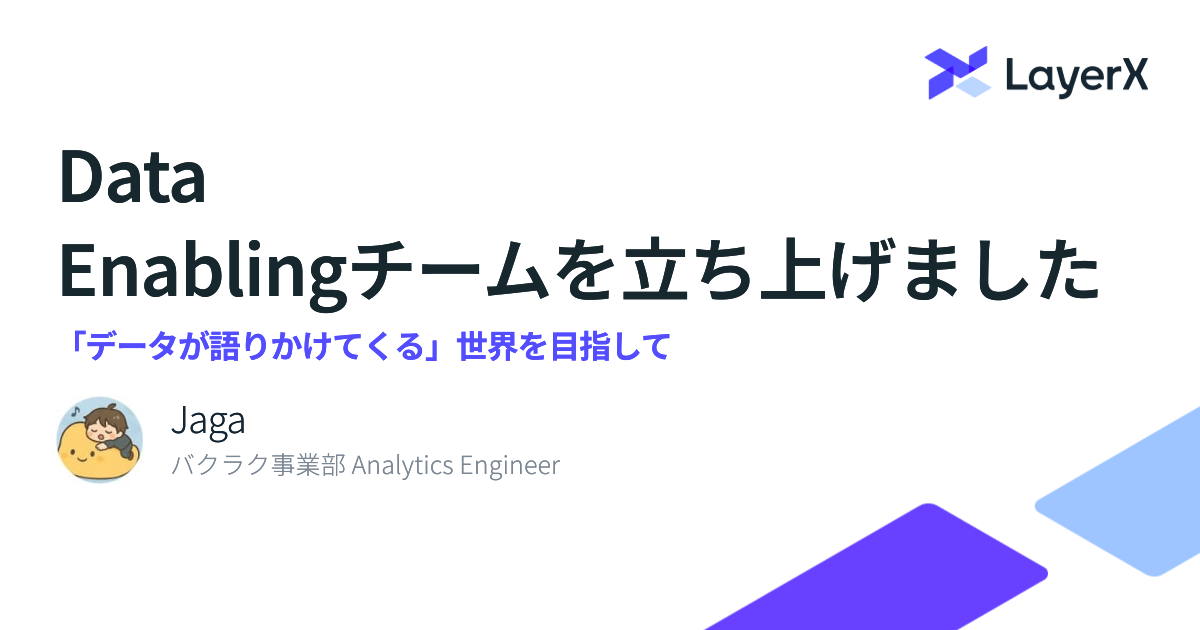 LayerX

Data
Enablingチームを立ち上げました

「データが語りかけてくる」世界を目指して

Jaga
バクラク事業部 Analytics Engineer